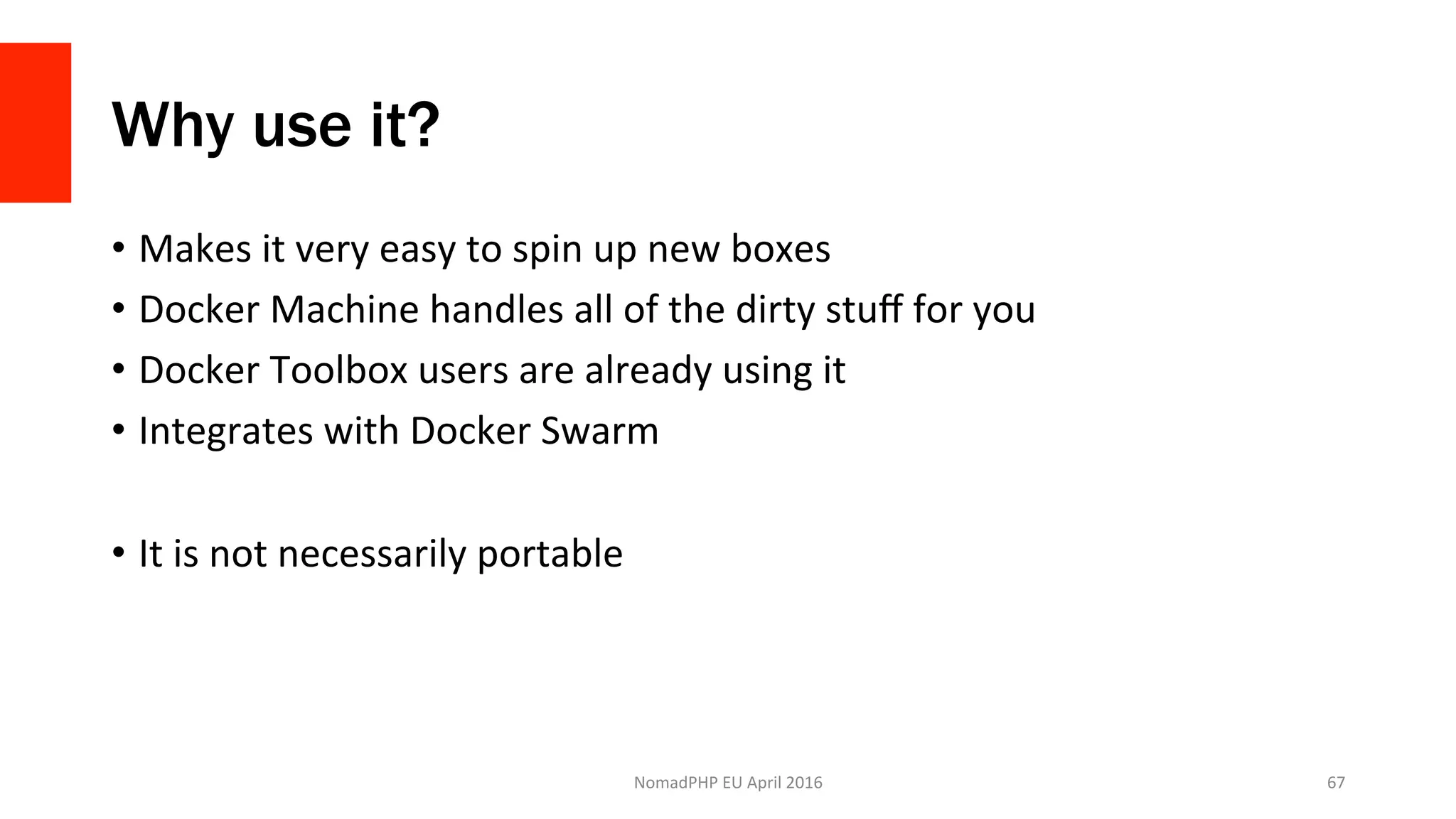 Why use it?

• Makes it very easy to spin up new boxes
• Docker Machine handles all of the dirty stuff for you
• Docker Toolbox users are already using it
• Integrates with Docker Swarm

• It is not necessarily portable

NomadPHP EU April 2016

67